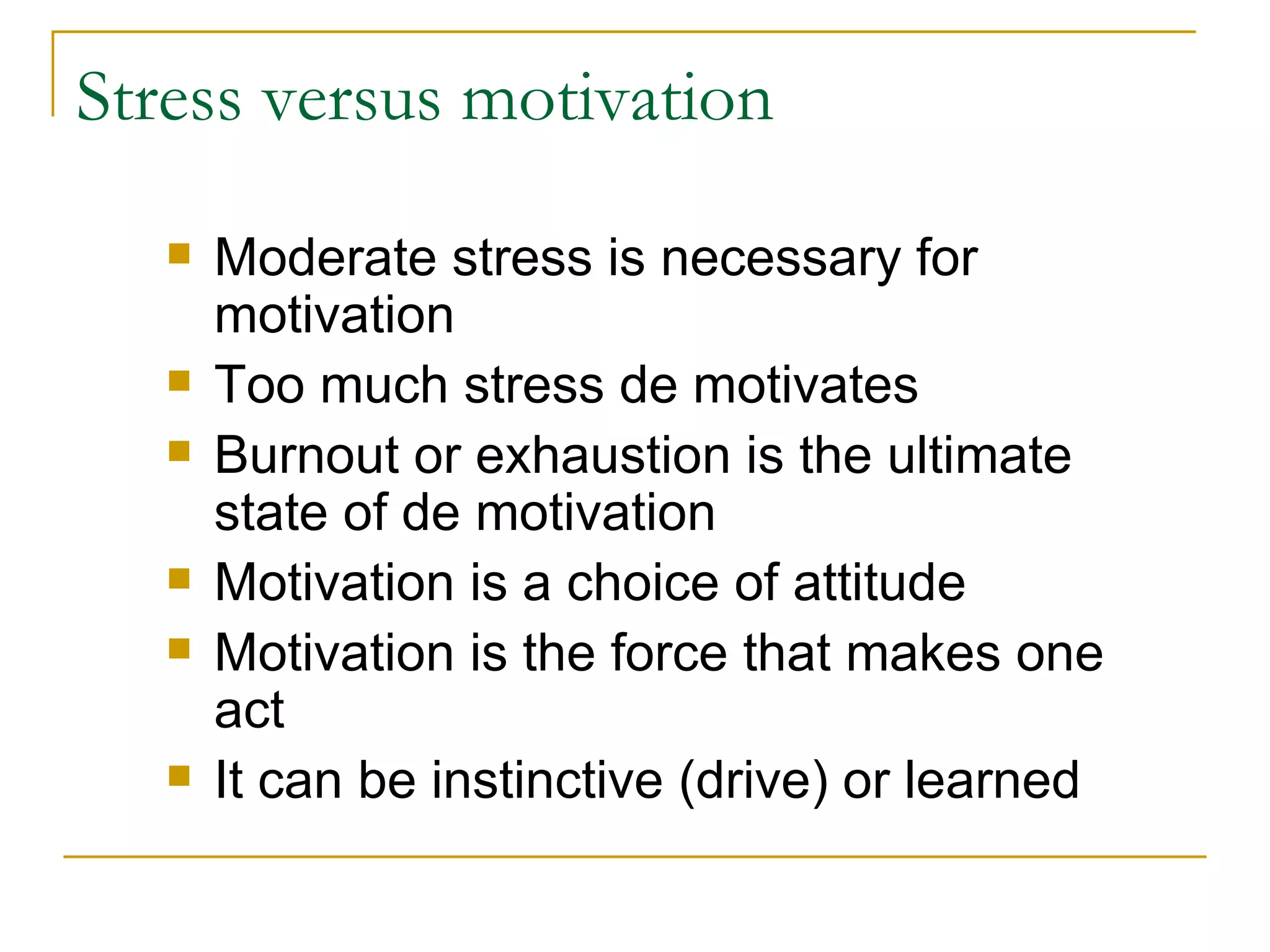 Stress versus motivation

- Moderate stress is necessary for motivation
- Too much stress de motivates
- Burnout or exhaustion is the ultimate state of de motivation
- Motivation is a choice of attitude
- Motivation is the force that makes one act
- It can be instinctive (drive) or learned